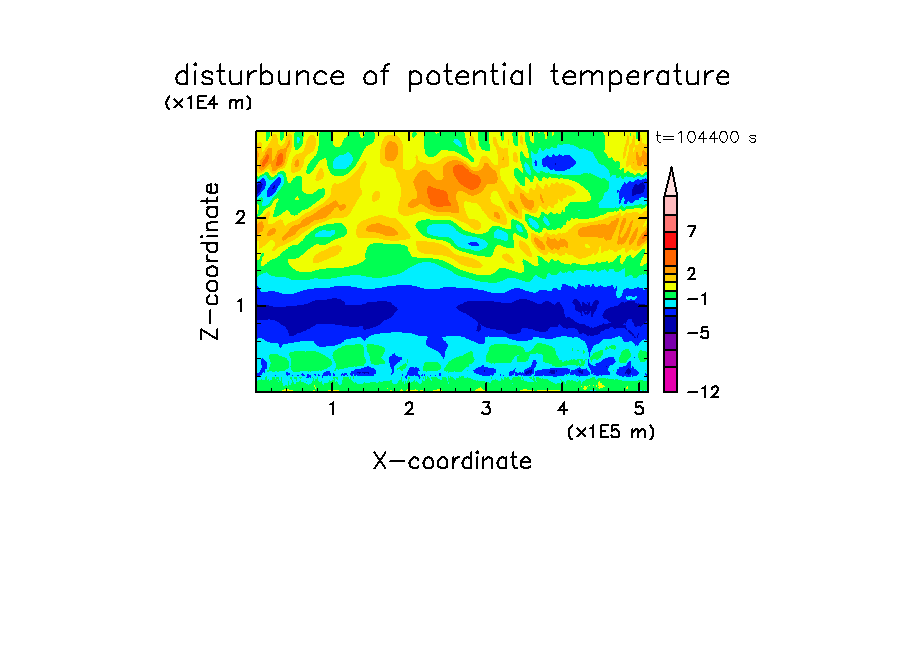 disturbunce of potential temperature

(x1E4 m)

t=104400 s

Z-coordinate

2

1

7

2

−1

−5

−12

1 2 3 4 5

(x1E5 m)

X-coordinate